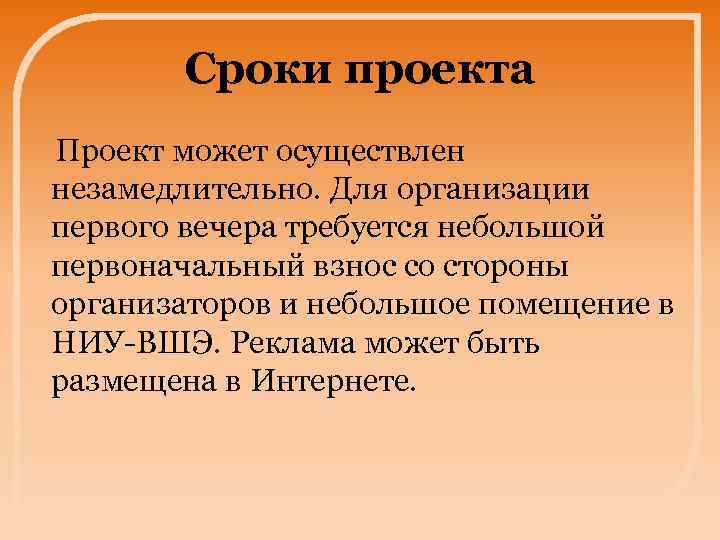 Сроки проекта

Проект может осуществлен незамедлительно. Для организации первого вечера требуется небольшой первоначальный взнос со стороны организаторов и небольшое помещение в НИУ-ВШЭ. Реклама может быть размещена в Интернете.